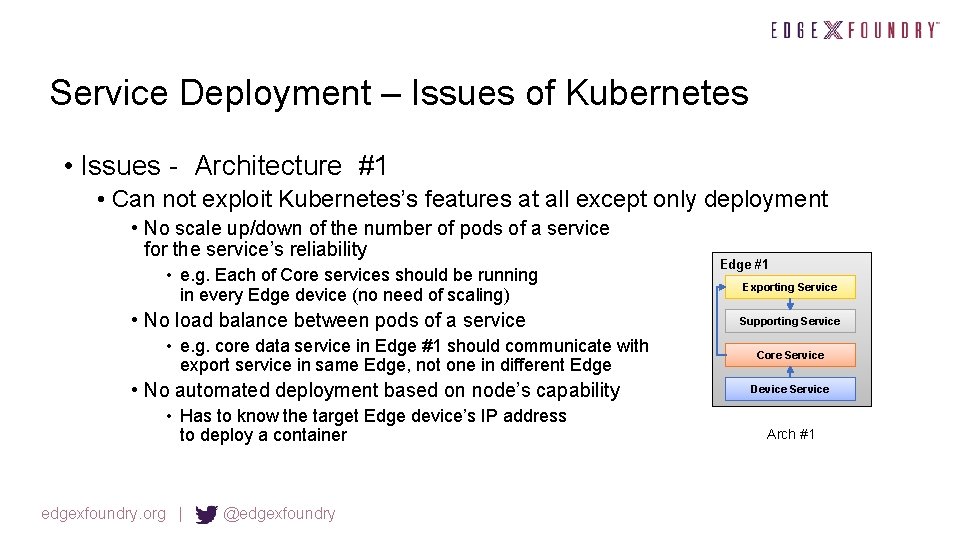 EDGE X FOUNDRY™

Service Deployment – Issues of Kubernetes

• Issues - Architecture #1
  • Can not exploit Kubernetes's features at all except only deployment
    • No scale up/down of the number of pods of a service for the service's reliability
      • e.g. Each of Core services should be running in every Edge device (no need of scaling)
    • No load balance between pods of a service
      • e.g. core data service in Edge #1 should communicate with export service in same Edge, not one in different Edge
    • No automated deployment based on node's capability
      • Has to know the target Edge device's IP address to deploy a container

Edge #1
Exporting Service
Supporting Service
Core Service
Device Service

Arch #1

edgexfoundry.org | @edgexfoundry